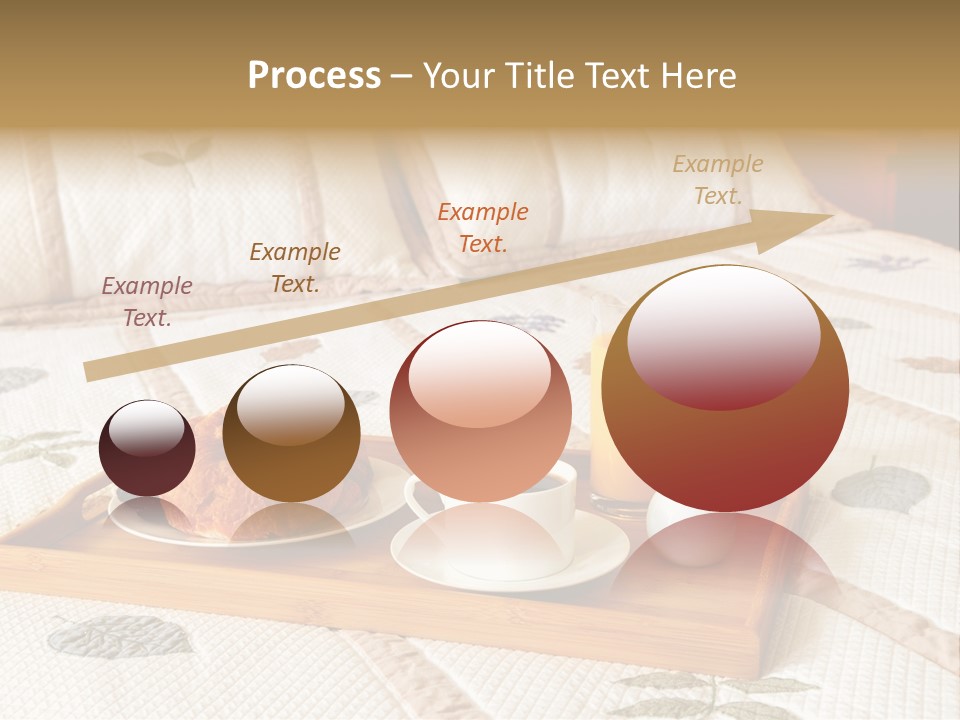 Process – Your Title Text Here

Example Text.

Example Text.

Example Text.

Example Text.